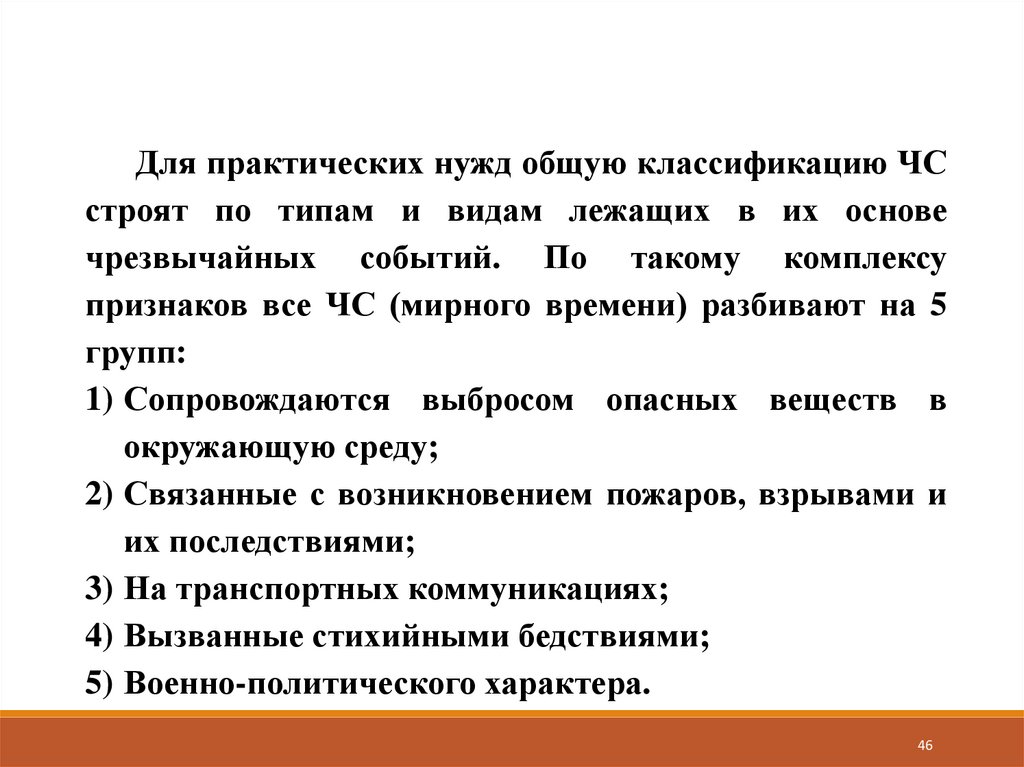 Для практических нужд общую классификацию ЧС строят по типам и видам лежащих в их основе чрезвычайных событий. По такому комплексу признаков все ЧС (мирного времени) разбивают на 5 групп:

1) Сопровождаются выбросом опасных веществ в окружающую среду;
2) Связанные с возникновением пожаров, взрывами и их последствиями;
3) На транспортных коммуникациях;
4) Вызванные стихийными бедствиями;
5) Военно-политического характера.

46